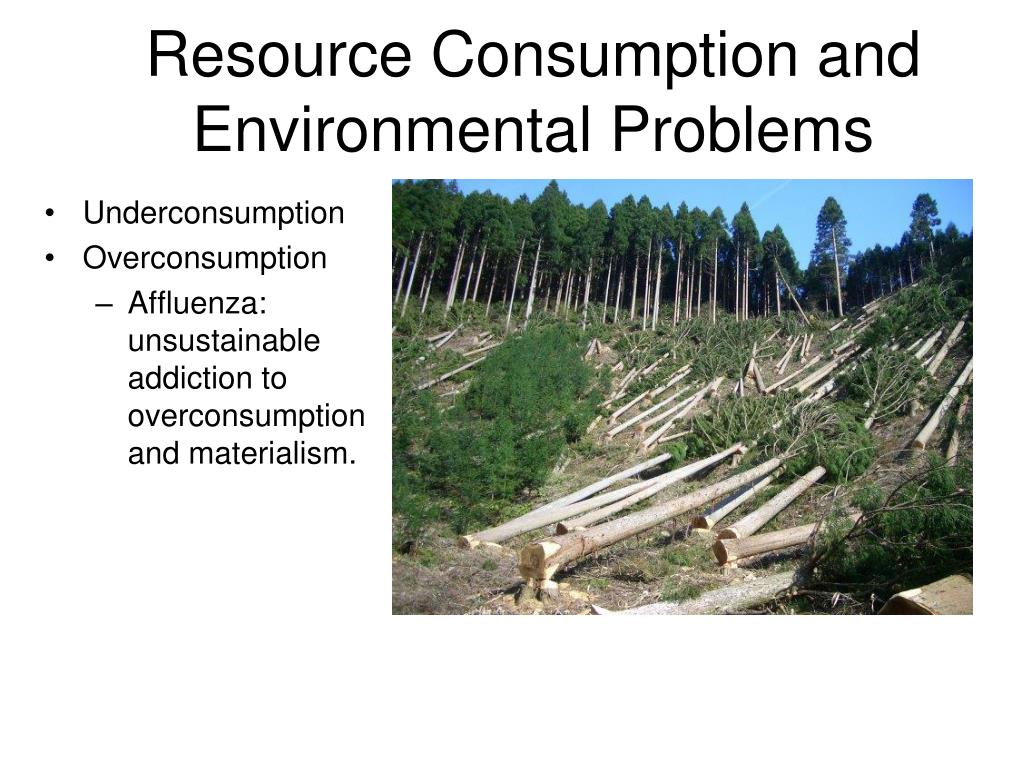 Resource Consumption and Environmental Problems

• Underconsumption
• Overconsumption
– Affluenza: unsustainable addiction to overconsumption and materialism.